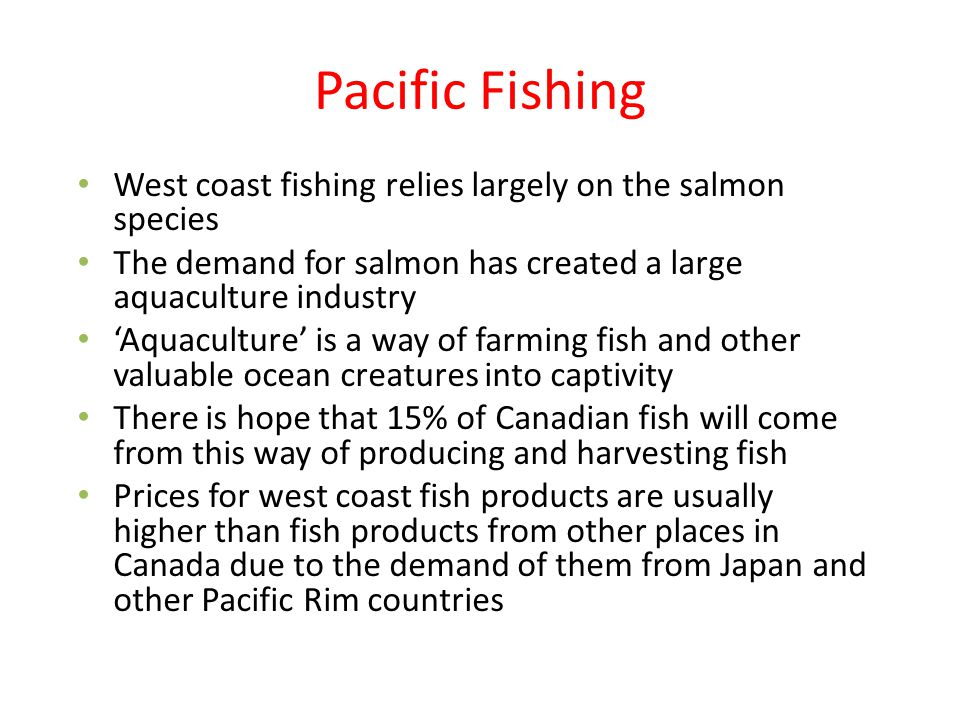 Pacific Fishing

• West coast fishing relies largely on the salmon species
• The demand for salmon has created a large aquaculture industry
• ‘Aquaculture’ is a way of farming fish and other valuable ocean creatures into captivity
• There is hope that 15% of Canadian fish will come from this way of producing and harvesting fish
• Prices for west coast fish products are usually higher than fish products from other places in Canada due to the demand of them from Japan and other Pacific Rim countries